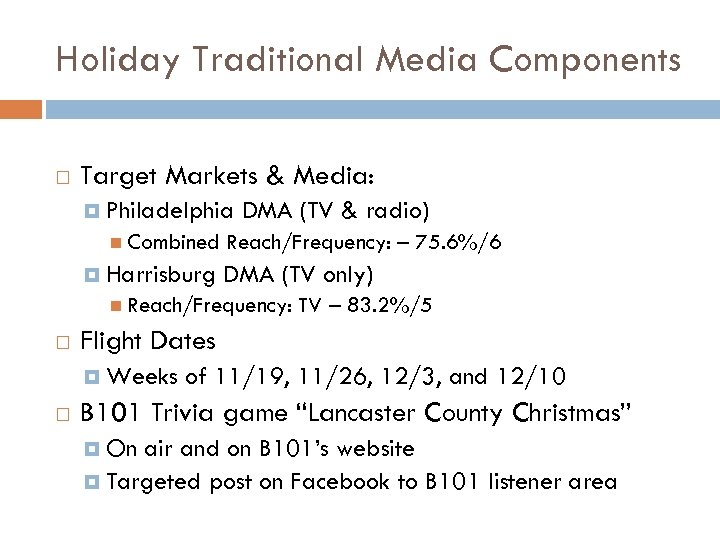 Holiday Traditional Media Components

Target Markets & Media:
Philadelphia DMA (TV & radio)
Combined Reach/Frequency: – 75.6%/6
Harrisburg DMA (TV only)
Reach/Frequency: TV – 83.2%/5
Flight Dates
Weeks of 11/19, 11/26, 12/3, and 12/10
B101 Trivia game “Lancaster County Christmas”
On air and on B101’s website
Targeted post on Facebook to B101 listener area